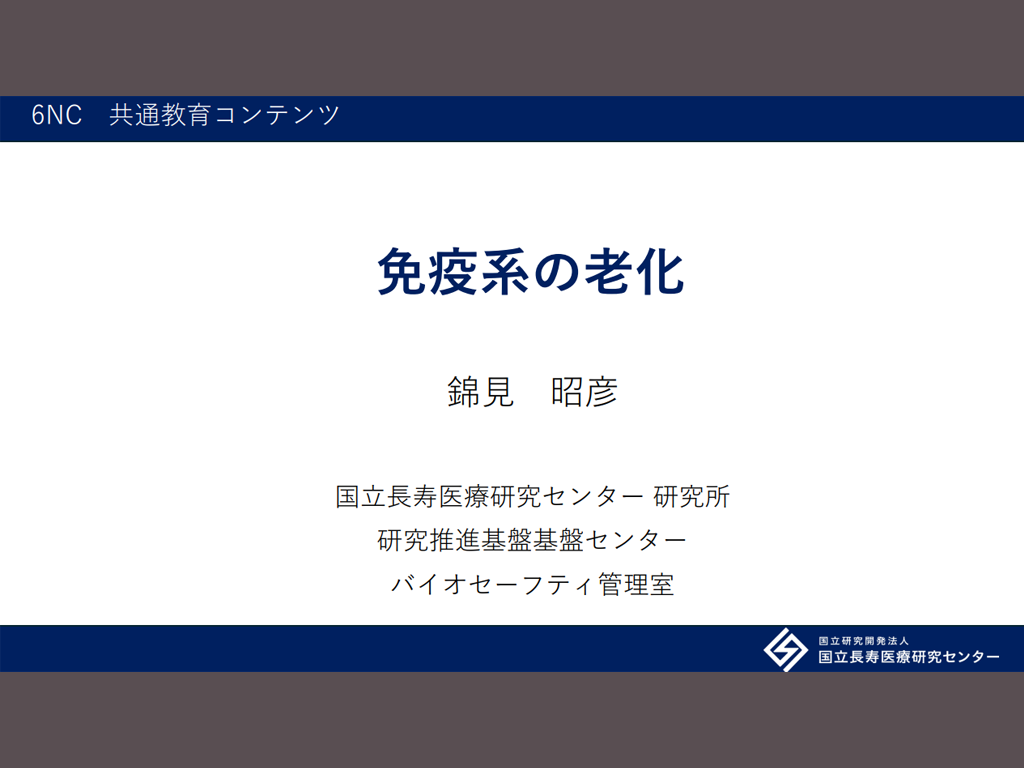 6NC　共通教育コンテンツ

免疫系の老化

錦見　昭彦

国立長寿医療研究センター 研究所
研究推進基盤基盤センター
バイオセーフティ管理室

国立研究開発法人
国立長寿医療研究センター